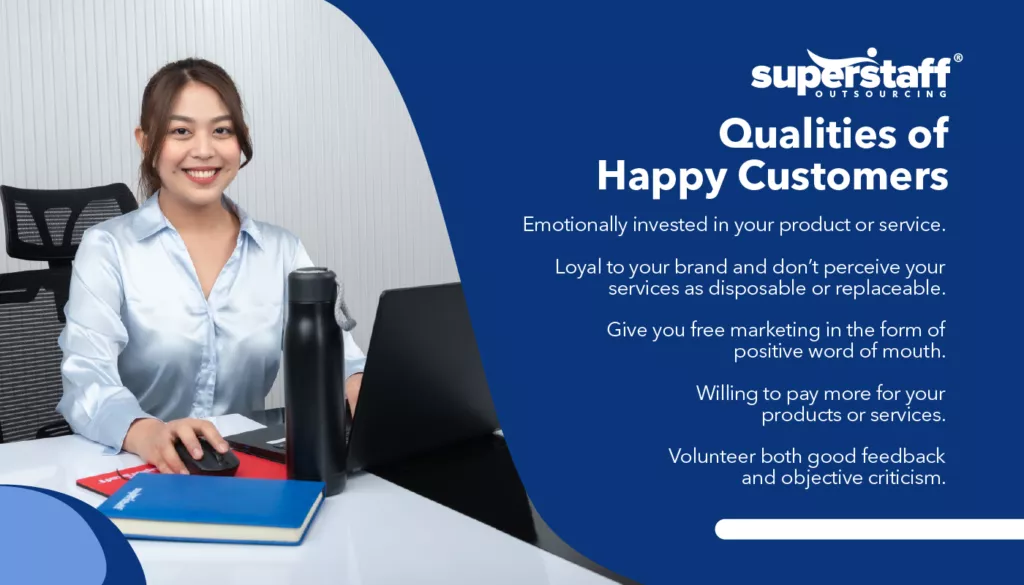 superstaff®
OUTSOURCING

Qualities of Happy Customers

Emotionally invested in your product or service.

Loyal to your brand and don't perceive your services as disposable or replaceable.

Give you free marketing in the form of positive word of mouth.

Willing to pay more for your products or services.

Volunteer both good feedback and objective criticism.